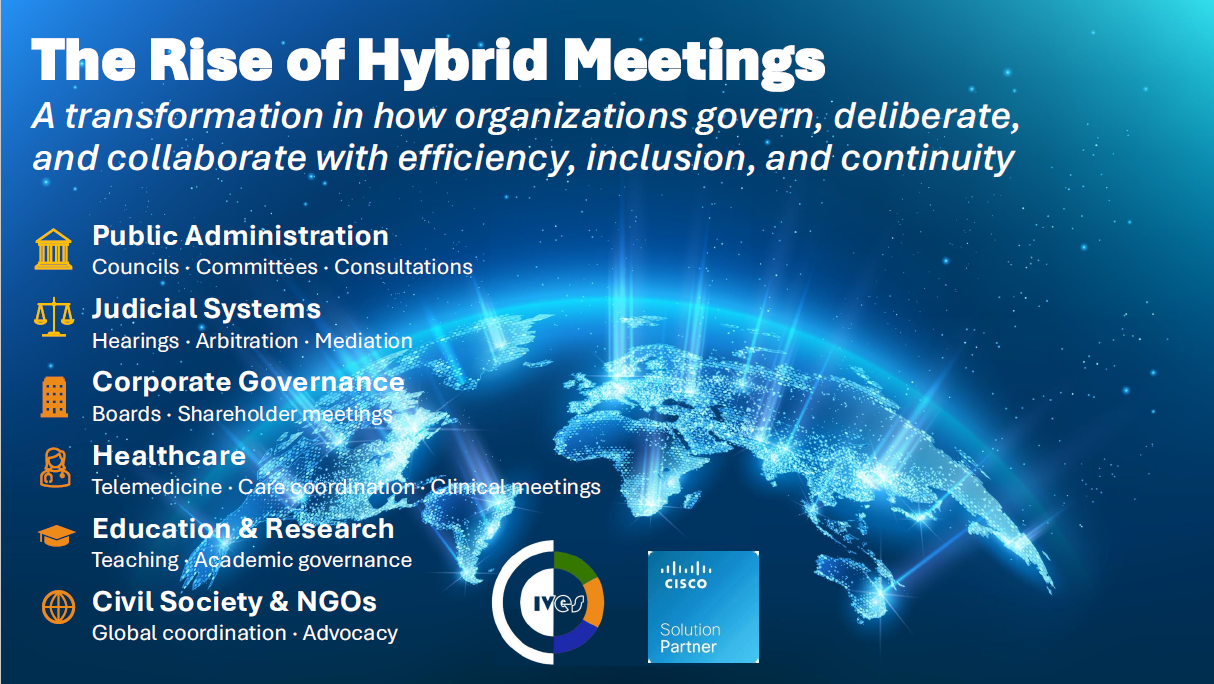 The Rise of Hybrid Meetings

A transformation in how organizations govern, deliberate, and collaborate with efficiency, inclusion, and continuity

Public Administration
Councils · Committees · Consultations

Judicial Systems
Hearings · Arbitration · Mediation

Corporate Governance
Boards · Shareholder meetings

Healthcare
Telemedicine · Care coordination · Clinical meetings

Education & Research
Teaching · Academic governance

Civil Society & NGOs
Global coordination · Advocacy

IVeS

CISCO
Solution Partner